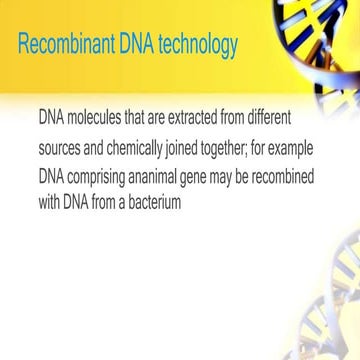 Recombinant DNA technology

DNA molecules that are extracted from different sources and chemically joined together; for example DNA comprising ananimal gene may be recombined with DNA from a bacterium